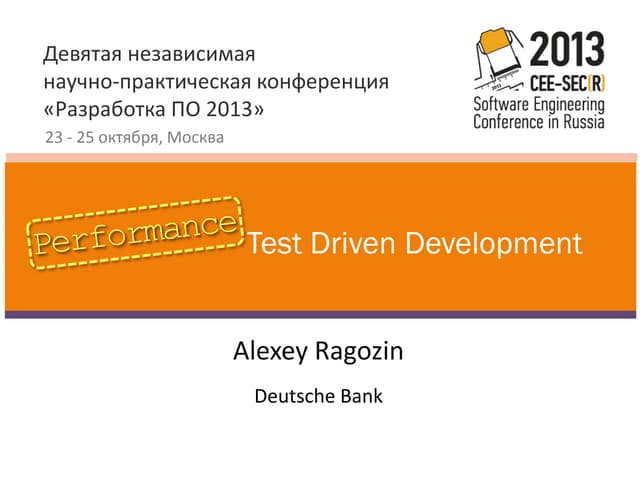 Девятая независимая научно-практическая конференция «Разработка ПО 2013»

23 - 25 октября, Москва

2013
CEE-SEC(R)
Software Engineering
Conference in Russia

Performance Test Driven Development

Alexey Ragozin

Deutsche Bank